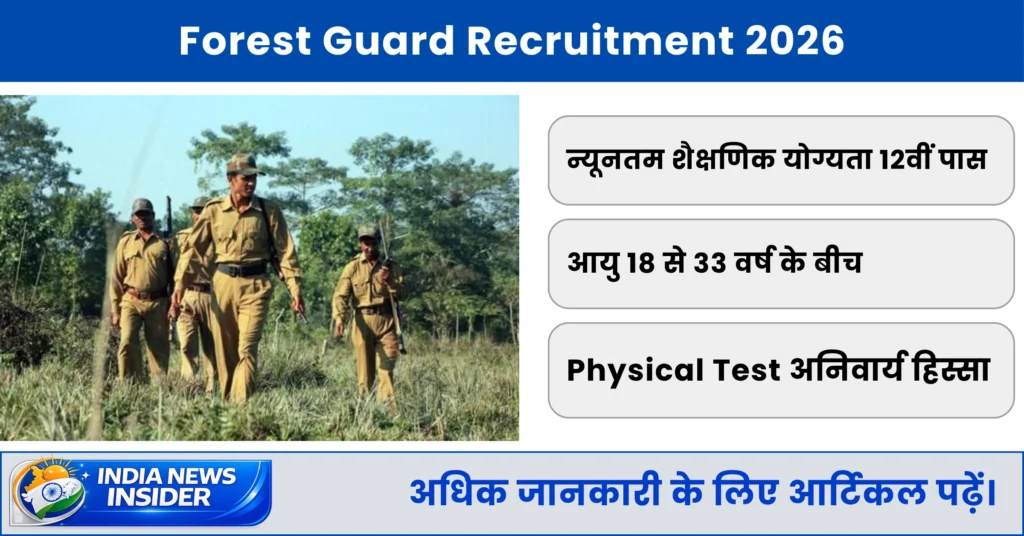 Forest Guard Recruitment 2026

न्यूनतम शैक्षणिक योग्यता 12वीं पास

आयु 18 से 33 वर्ष के बीच

Physical Test अनिवार्य हिस्सा

INDIA NEWS INSIDER

अधिक जानकारी के लिए आर्टिकल पढ़ें।